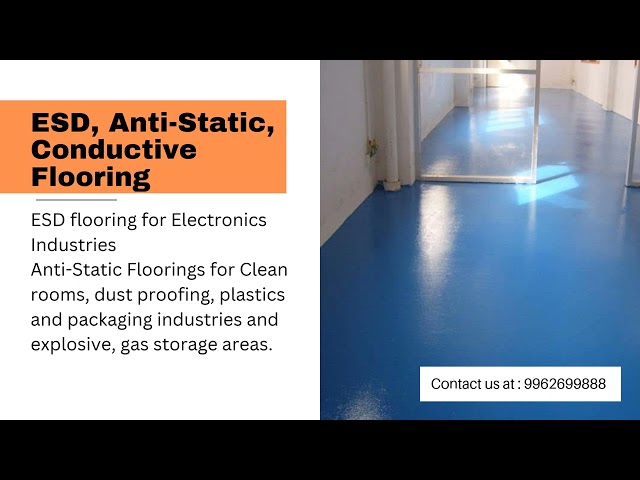 ESD, Anti-Static, Conductive Flooring

ESD flooring for Electronics Industries
Anti-Static Floorings for Clean rooms, dust proofing, plastics and packaging industries and explosive, gas storage areas.

Contact us at : 9962699888